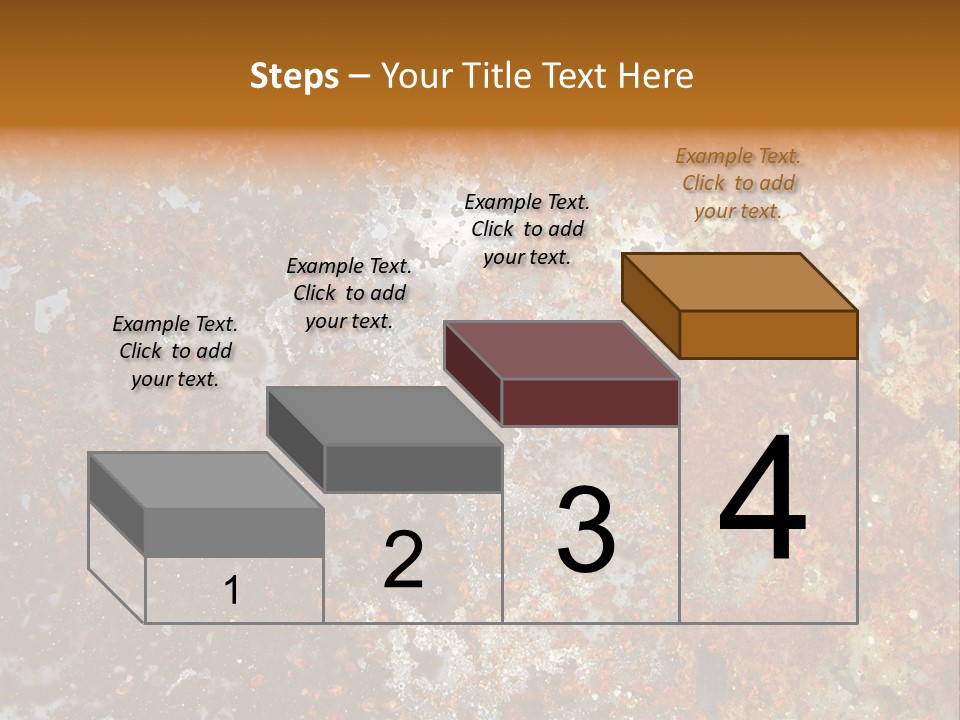 Steps – Your Title Text Here

Example Text. Click to add your text.

Example Text. Click to add your text.

Example Text. Click to add your text.

Example Text. Click to add your text.

1

2

3

4